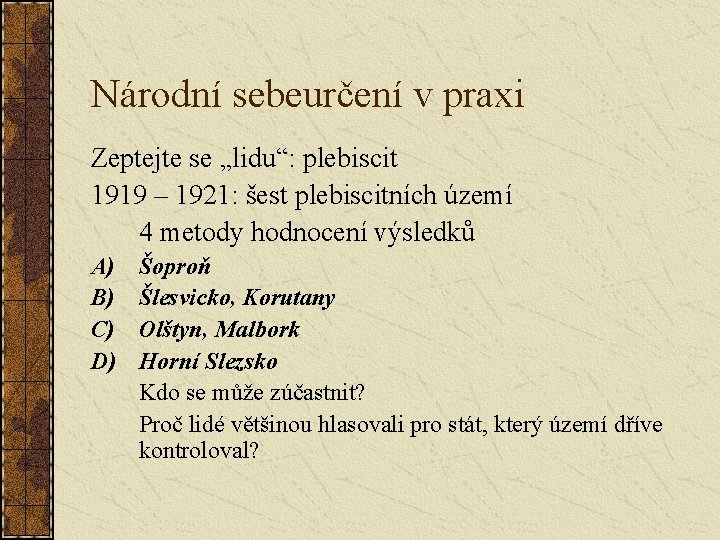 Národní sebeurčení v praxi

Zeptejte se „lidu“: plebiscit

1919 – 1921: šest plebiscitních území

4 metody hodnocení výsledků

A) Šoproň

B) Šlesvicko, Korutany

C) Olštyn, Malbork

D) Horní Slezsko

Kdo se může zúčastnit?

Proč lidé většinou hlasovali pro stát, který území dříve kontroloval?